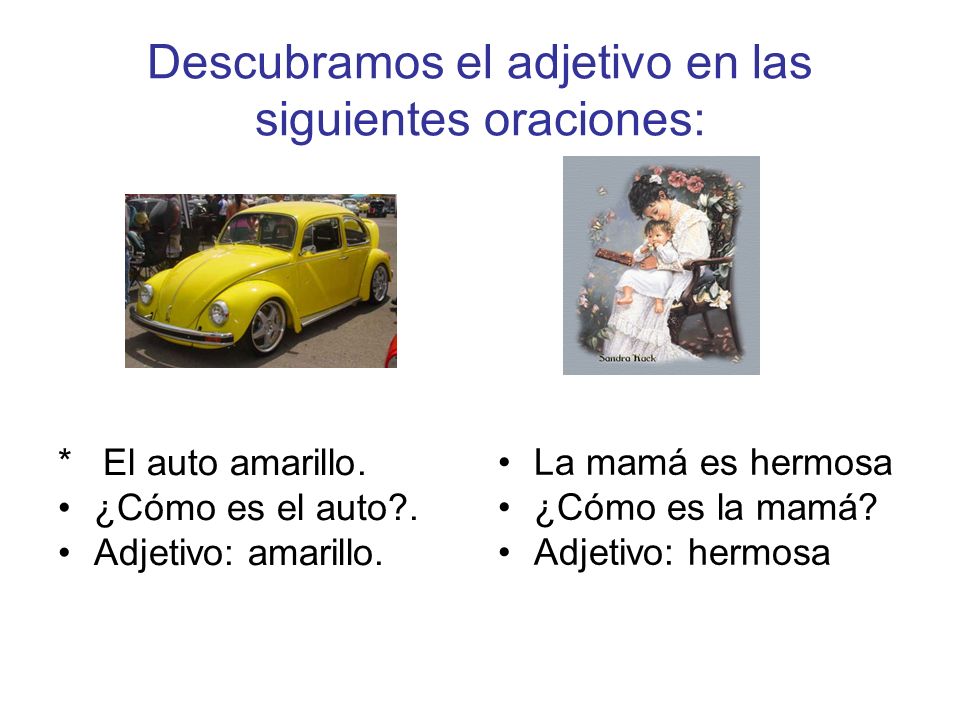 Descubramos el adjetivo en las siguientes oraciones:

Sandra Kuck

* El auto amarillo.
• ¿Cómo es el auto?.
• Adjetivo: amarillo.

• La mamá es hermosa
• ¿Cómo es la mamá?
• Adjetivo: hermosa